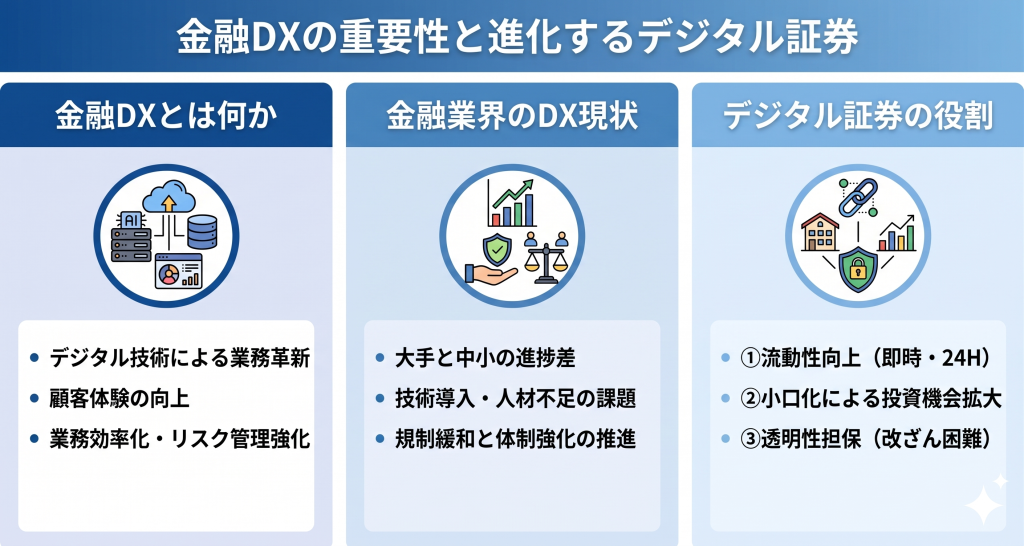 金融DXの重要性と進化するデジタル証券

金融DXとは何か

AI

• デジタル技術による業務革新
• 顧客体験の向上
• 業務効率化・リスク管理強化

金融業界のDX現状

• 大手と中小の進捗差
• 技術導入・人材不足の課題
• 規制緩和と体制強化の推進

デジタル証券の役割

• ①流動性向上（即時・24H）
• ②小口化による投資機会拡大
• ③透明性担保（改ざん困難）